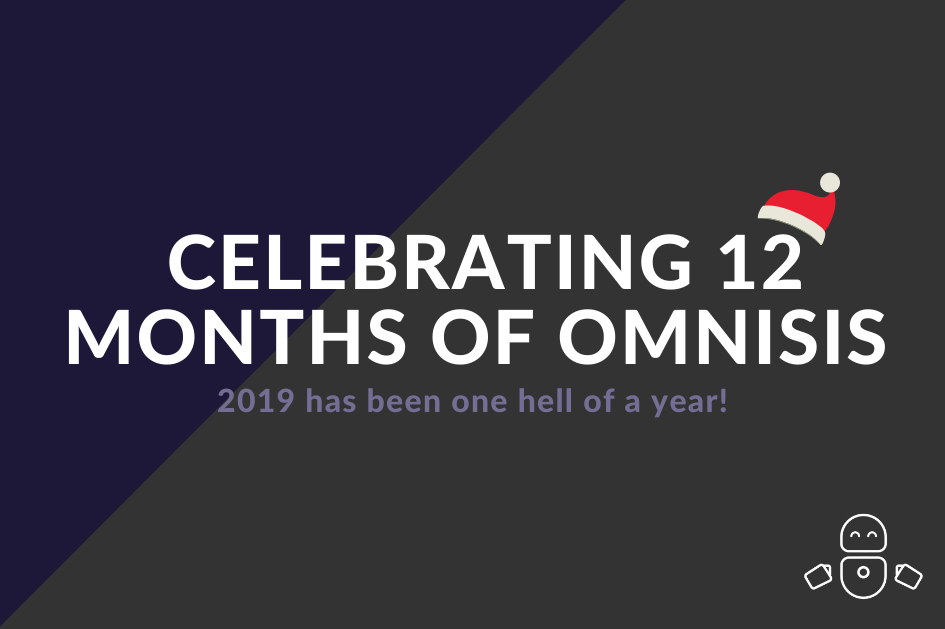 CELEBRATING 12 MONTHS OF OMNISIS

2019 has been one hell of a year!